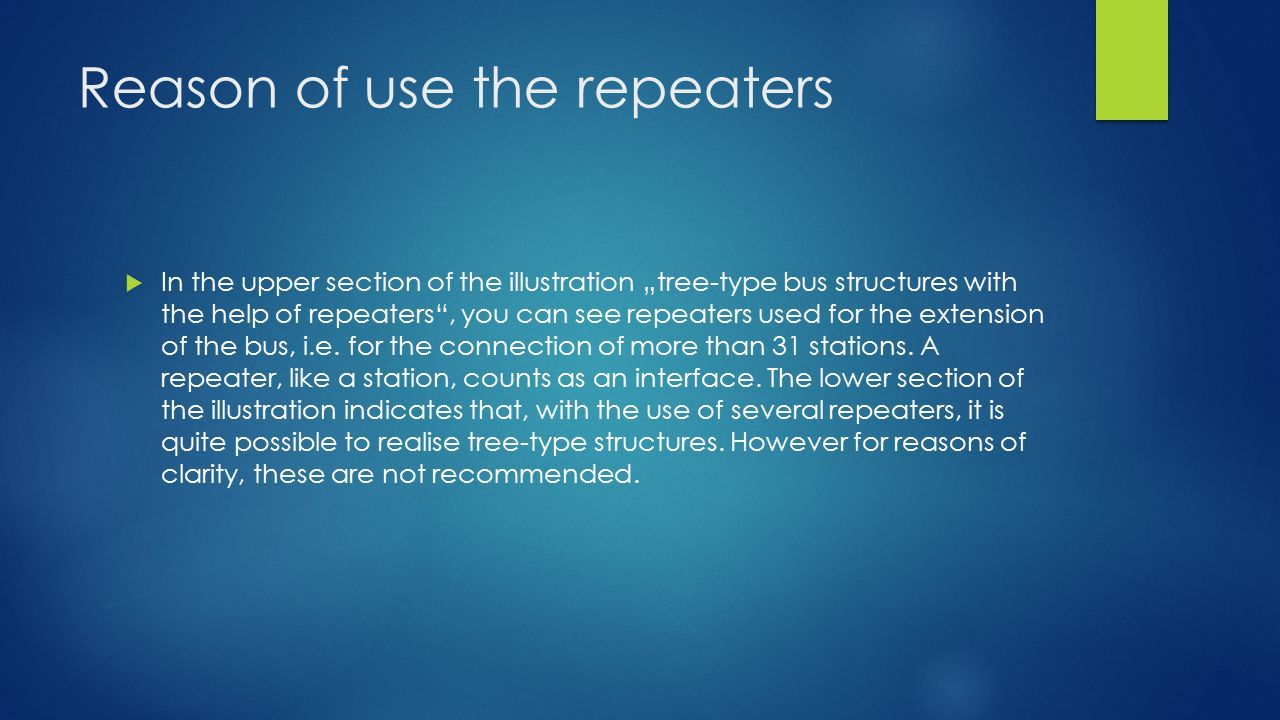 Reason of use the repeaters

In the upper section of the illustration „tree-type bus structures with the help of repeaters“, you can see repeaters used for the extension of the bus, i.e. for the connection of more than 31 stations. A repeater, like a station, counts as an interface. The lower section of the illustration indicates that, with the use of several repeaters, it is quite possible to realise tree-type structures. However for reasons of clarity, these are not recommended.